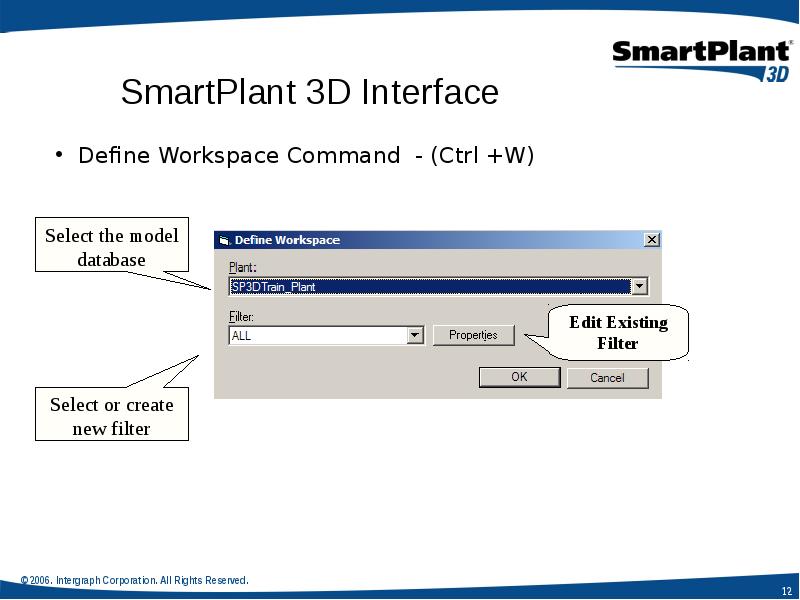 SmartPlant® 3D

SmartPlant 3D Interface

• Define Workspace Command - (Ctrl +W)

Select the model database

Define Workspace

Plant:

SP3DTrain_Plant

Filter:

ALL

Properties

Edit Existing Filter

OK

Cancel

Select or create new filter

© 2006. Intergraph Corporation. All Rights Reserved.

12